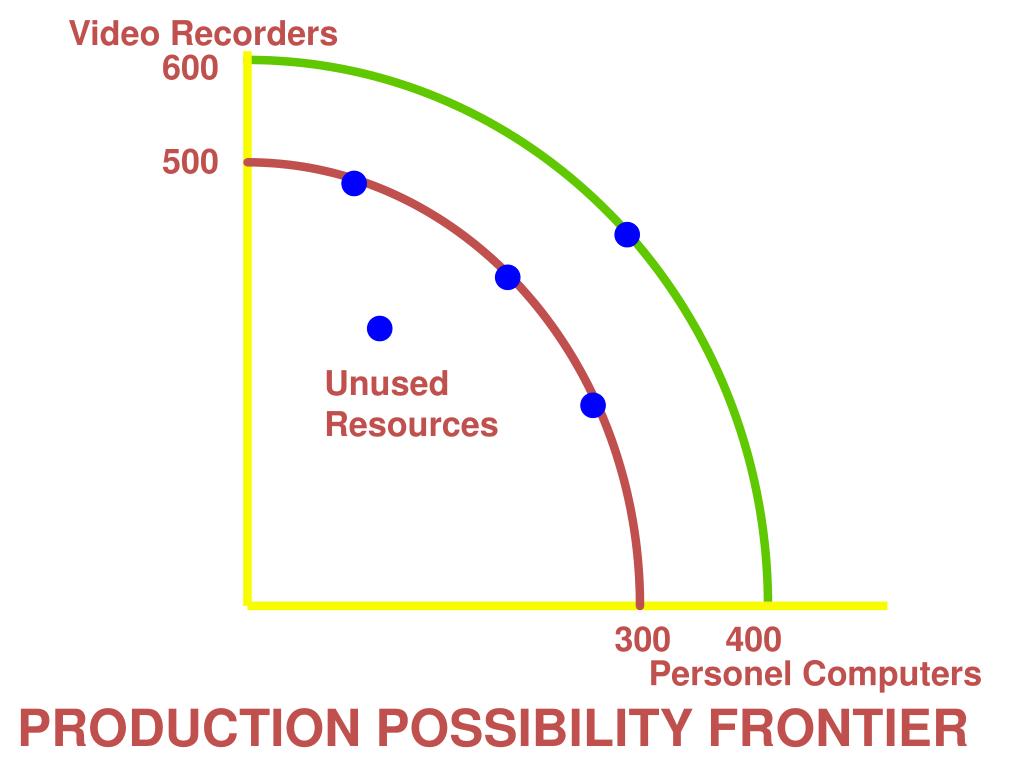 Video Recorders
600
500
Unused Resources
300
400
Personel Computers
PRODUCTION POSSIBILITY FRONTIER